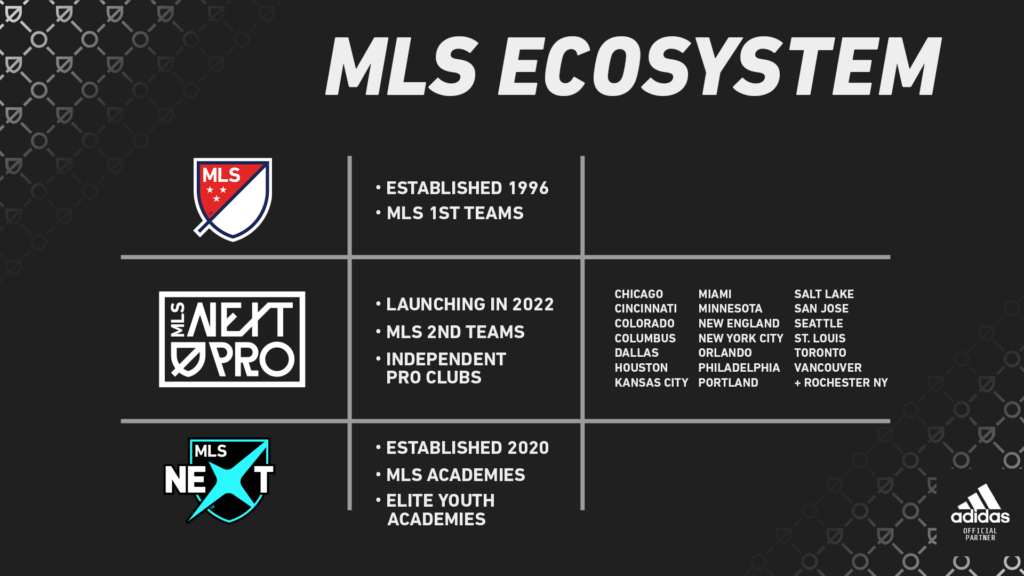 MLS ECOSYSTEM

MLS

• ESTABLISHED 1996
• MLS 1ST TEAMS

MLS NEXT PRO

• LAUNCHING IN 2022
• MLS 2ND TEAMS
• INDEPENDENT PRO CLUBS

CHICAGO
CINCINNATI
COLORADO
COLUMBUS
DALLAS
HOUSTON
KANSAS CITY

MIAMI
MINNESOTA
NEW ENGLAND
NEW YORK CITY
ORLANDO
PHILADELPHIA
PORTLAND

SALT LAKE
SAN JOSE
SEATTLE
ST. LOUIS
TORONTO
VANCOUVER
+ ROCHESTER NY

MLS NEXT

• ESTABLISHED 2020
• MLS ACADEMIES
• ELITE YOUTH ACADEMIES

adidas
OFFICIAL PARTNER